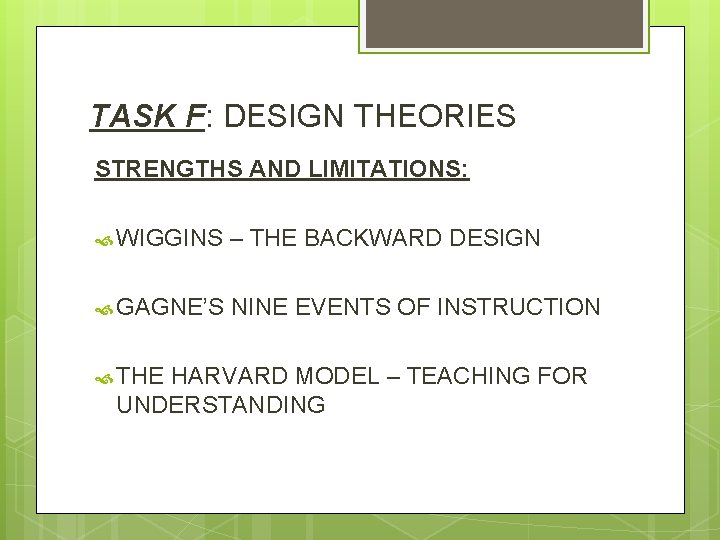 TASK F: DESIGN THEORIES

STRENGTHS AND LIMITATIONS:

WIGGINS – THE BACKWARD DESIGN

GAGNE'S NINE EVENTS OF INSTRUCTION

THE HARVARD MODEL – TEACHING FOR UNDERSTANDING